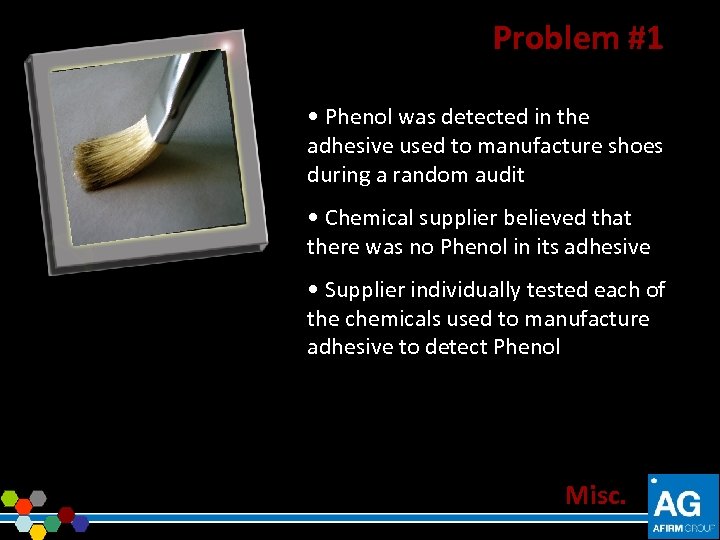 Problem #1

• Phenol was detected in the adhesive used to manufacture shoes during a random audit

• Chemical supplier believed that there was no Phenol in its adhesive

• Supplier individually tested each of the chemicals used to manufacture adhesive to detect Phenol

Misc.

AG
AFIRM GROUP